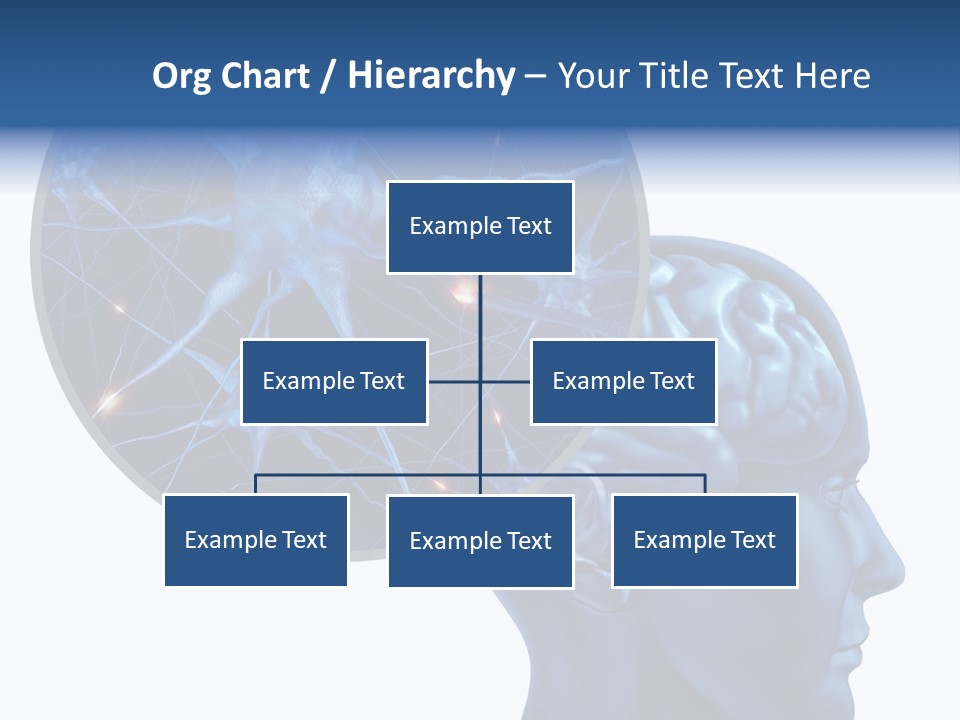 Org Chart / Hierarchy – Your Title Text Here

Example Text

Example Text

Example Text

Example Text

Example Text

Example Text